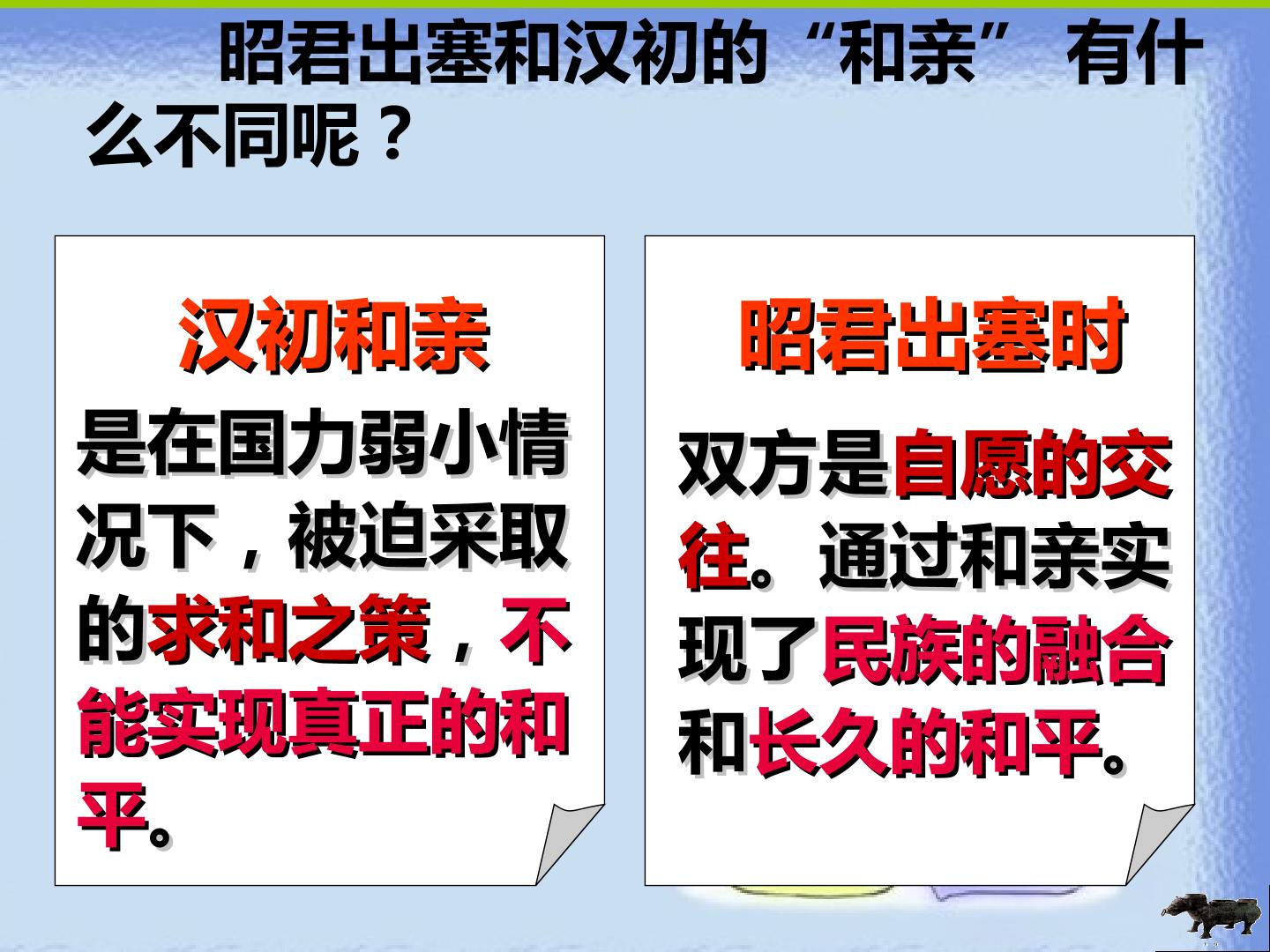 昭君出塞和汉初的“和亲” 有什么不同呢？

汉初和亲

是在国力弱小情况下，被迫采取的求和之策，不能实现真正的和平。

昭君出塞时

双方是自愿的交往。通过和亲实现了民族的融合和长久的和平。